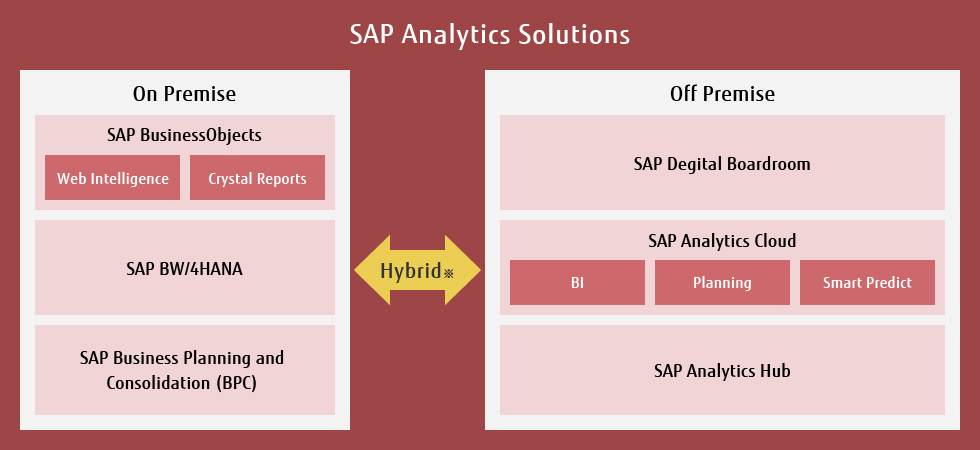 SAP Analytics Solutions

On Premise

SAP BusinessObjects

Web Intelligence

Crystal Reports

SAP BW/4HANA

SAP Business Planning and Consolidation (BPC)

Hybrid※

Off Premise

SAP Degital Boardroom

SAP Analytics Cloud

BI

Planning

Smart Predict

SAP Analytics Hub